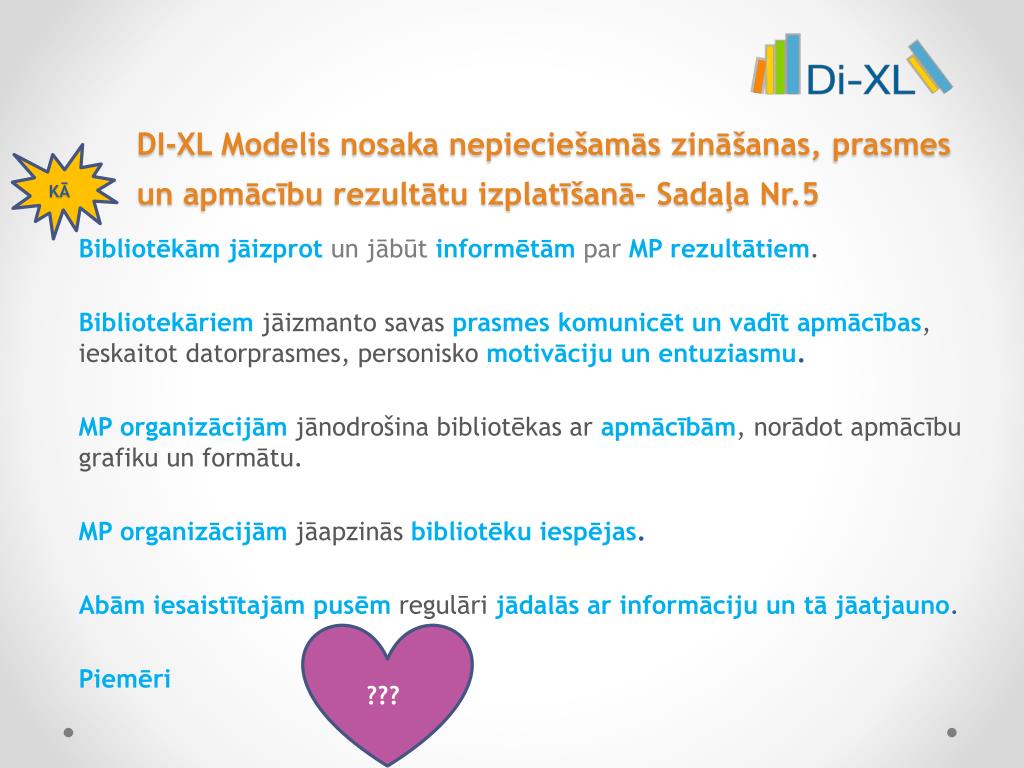 Di-XL

KĀ

DI-XL Modelis nosaka nepieciešamās zināšanas, prasmes un apmācību rezultātu izplatīšanā– Sadaļa Nr.5

Bibliotēkām jāizprot un jābūt informētām par MP rezultātiem.

Bibliotekāriem jāizmanto savas prasmes komunicēt un vadīt apmācības, ieskaitot datorprasmes, personisko motivāciju un entuziasmu.

MP organizācijām jānodrošina bibliotēkas ar apmācībām, norādot apmācību grafiku un formātu.

MP organizācijām jāapzinās bibliotēku iespējas.

Abām iesaistītajām pusēm regulāri jādalās ar informāciju un tā jāatjauno.

Piemēri

???